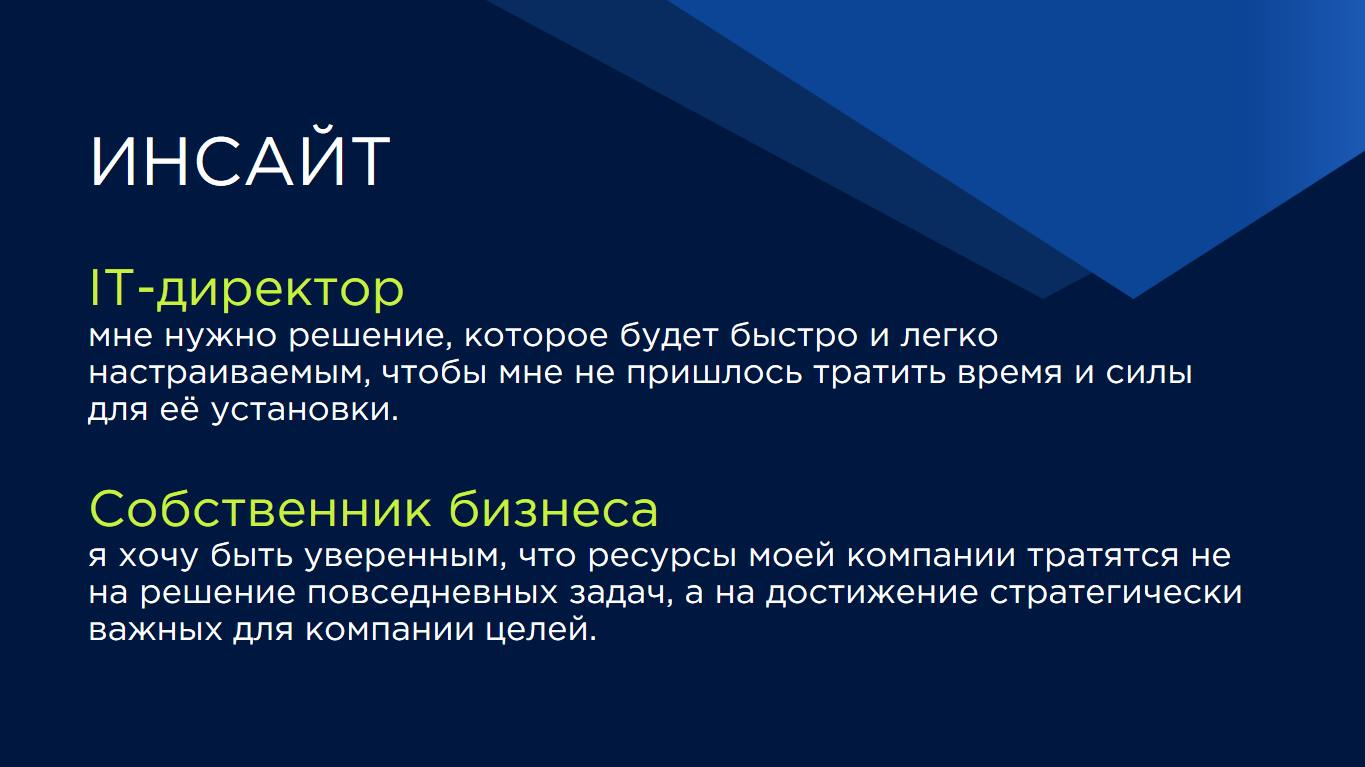 ИНСАЙТ

IT-директор
мне нужно решение, которое будет быстро и легко настраиваемым, чтобы мне не пришлось тратить время и силы для её установки.

Собственник бизнеса
я хочу быть уверенным, что ресурсы моей компании тратятся не на решение повседневных задач, а на достижение стратегически важных для компании целей.